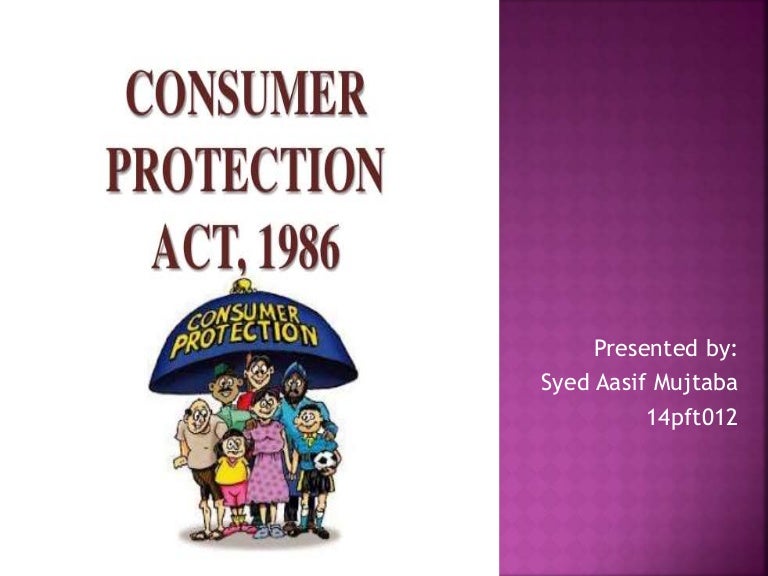 CONSUMER PROTECTION ACT, 1986

CONSUMER PROTECTION

Presented by:
Syed Aasif Mujtaba
14pft012